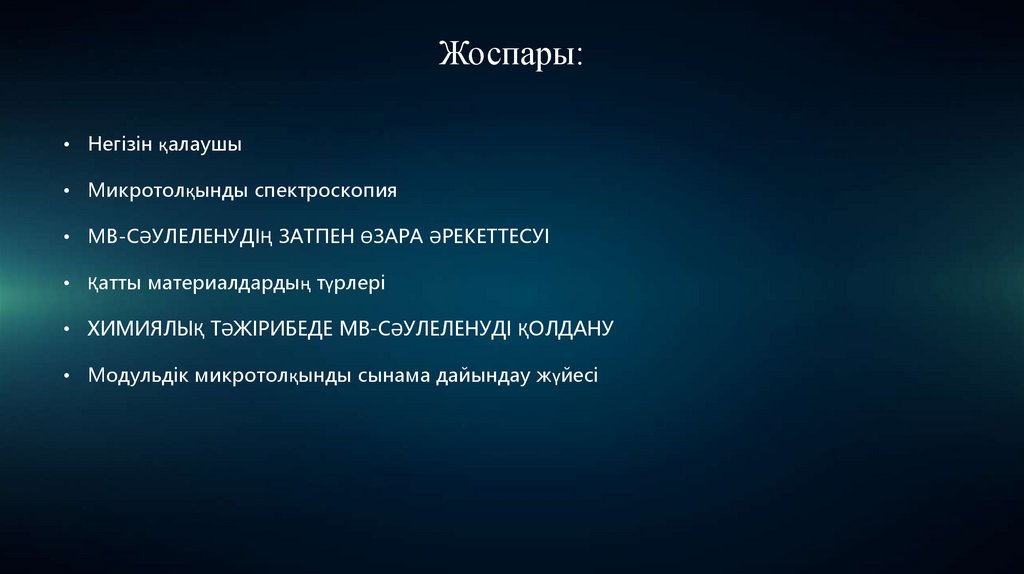 Жоспары:

• Негізін қалаушы
• Микротолқынды спектроскопия
• МВ-СӘУЛЕЛЕНУДІҢ ЗАТПЕН ӨЗАРА ӘРЕКЕТТЕСУІ
• Қатты материалдардың түрлері
• ХИМИЯЛЫҚ ТӘЖІРИБЕДЕ МВ-СӘУЛЕЛЕНУДІ ҚОЛДАНУ
• Модульдік микротолқынды сынама дайындау жүйесі